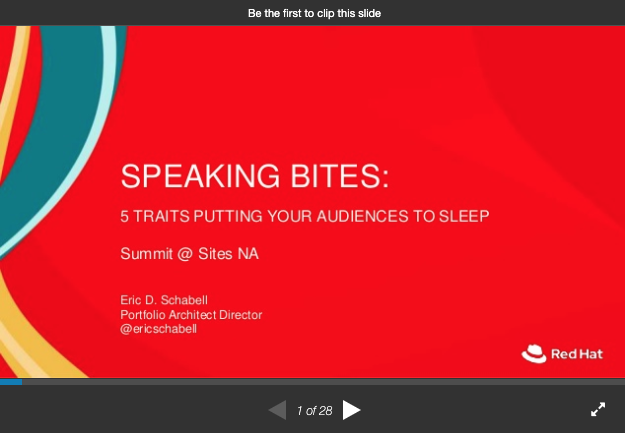 Be the first to clip this slide

SPEAKING BITES:

5 TRAITS PUTTING YOUR AUDIENCES TO SLEEP

Summit @ Sites NA

Eric D. Schabell
Portfolio Architect Director
@ericschabell

Red Hat

1 of 28